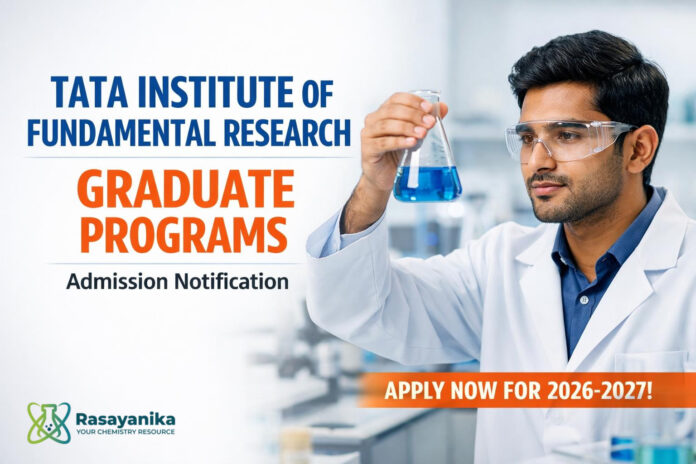 TATA INSTITUTE OF FUNDAMENTAL RESEARCH

GRADUATE PROGRAMS

Admission Notification

APPLY NOW FOR 2026-2027!

Rasayanika
YOUR CHEMISTRY RESOURCE